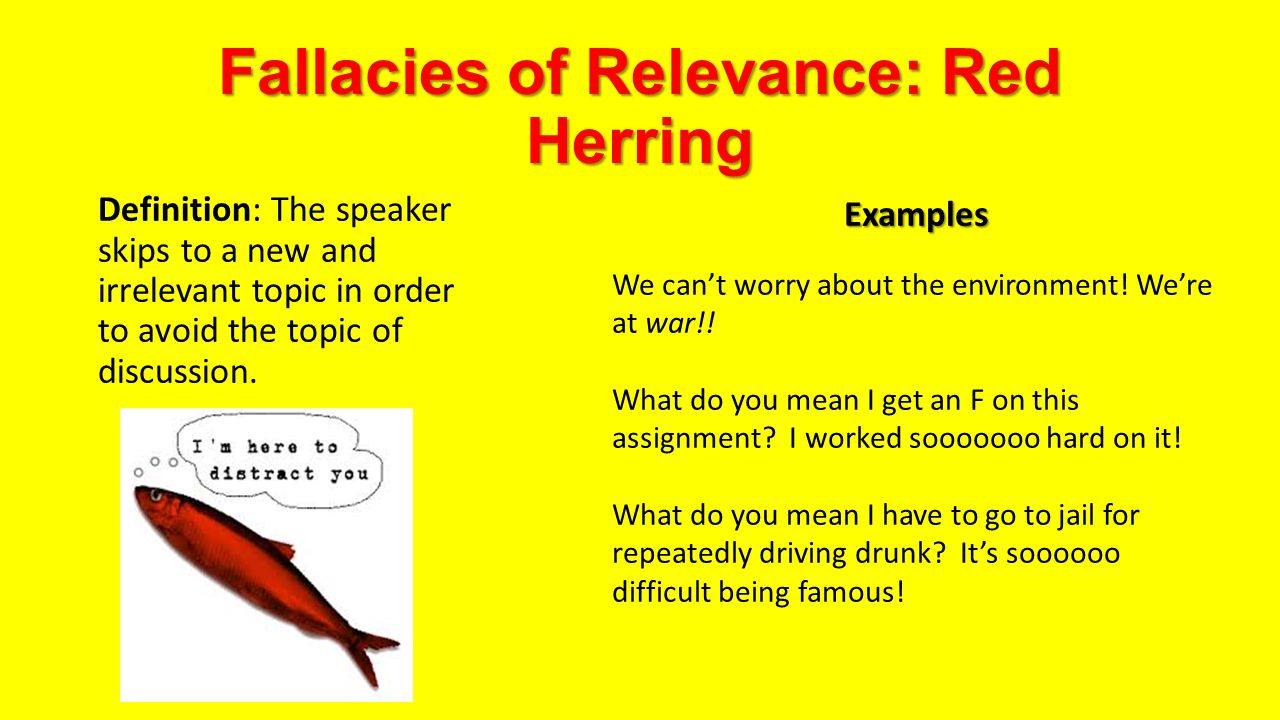 Fallacies of Relevance: Red Herring

Definition: The speaker skips to a new and irrelevant topic in order to avoid the topic of discussion.

I'm here to distract you

Examples

We can't worry about the environment! We're at war!!

What do you mean I get an F on this assignment? I worked sooooooo hard on it!

What do you mean I have to go to jail for repeatedly driving drunk? It's soooooo difficult being famous!